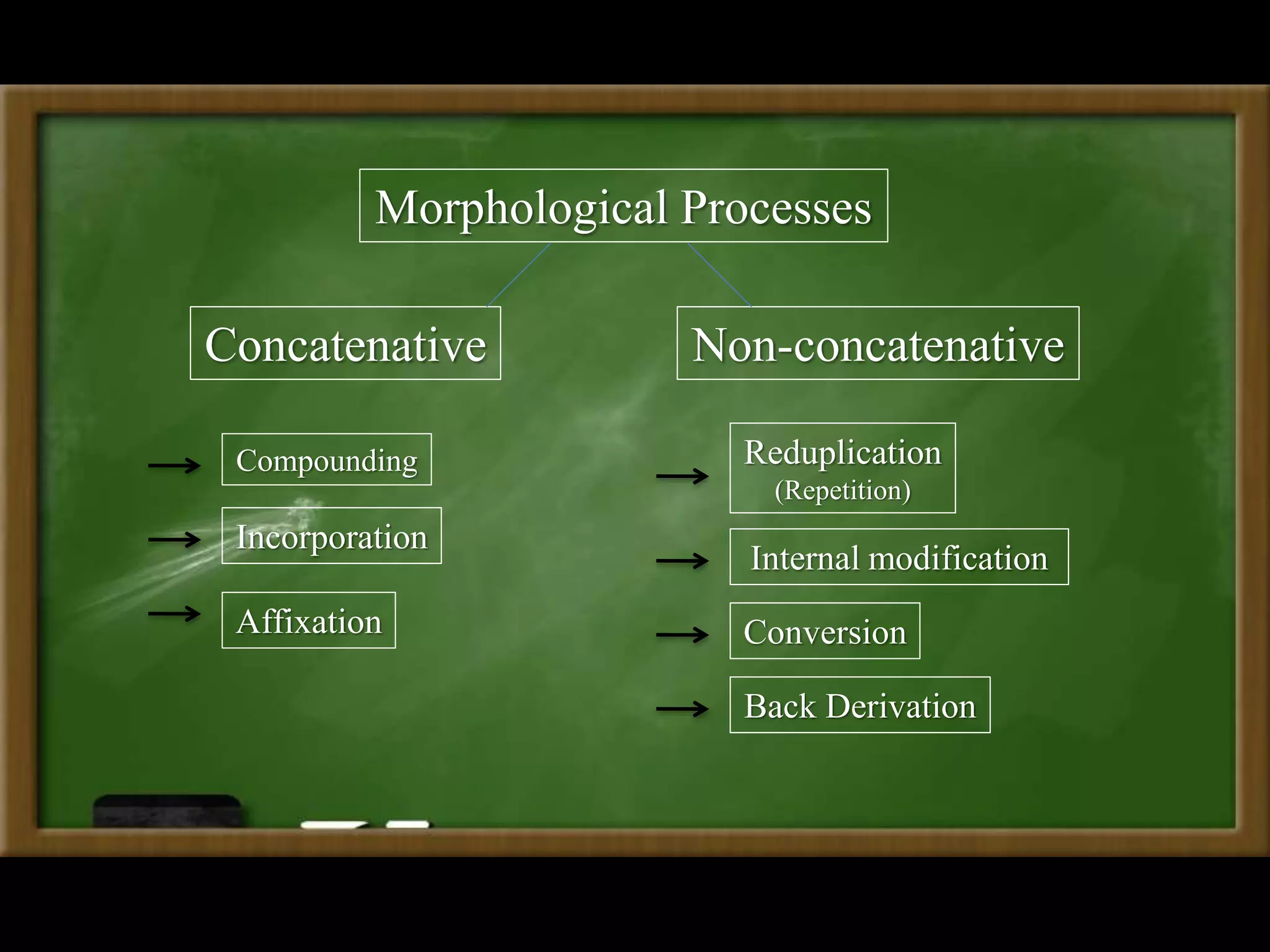 Morphological Processes

Concatenative

Compounding

Incorporation

Affixation

Non-concatenative

Reduplication
(Repetition)

Internal modification

Conversion

Back Derivation